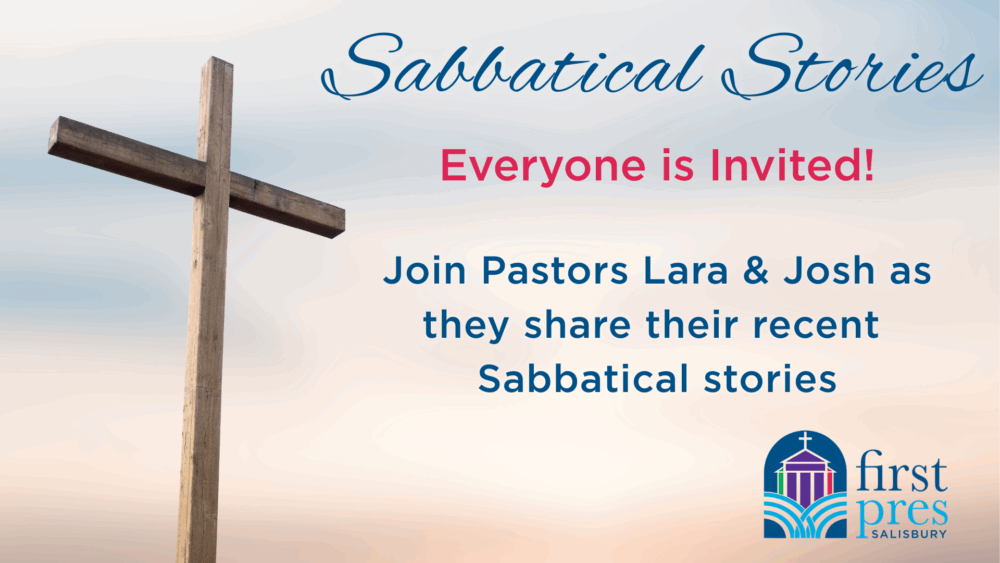 Sabbatical Stories

Everyone is Invited!

Join Pastors Lara & Josh as they share their recent Sabbatical stories

first pres
SALISBURY